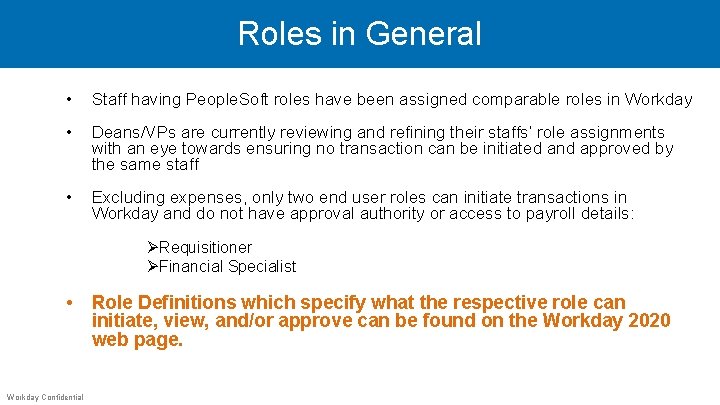 Roles in General

• Staff having PeopleSoft roles have been assigned comparable roles in Workday

• Deans/VPs are currently reviewing and refining their staffs' role assignments with an eye towards ensuring no transaction can be initiated and approved by the same staff

• Excluding expenses, only two end user roles can initiate transactions in Workday and do not have approval authority or access to payroll details:

➢Requisitioner
➢Financial Specialist

• Role Definitions which specify what the respective role can initiate, view, and/or approve can be found on the Workday 2020 web page.

Workday Confidential